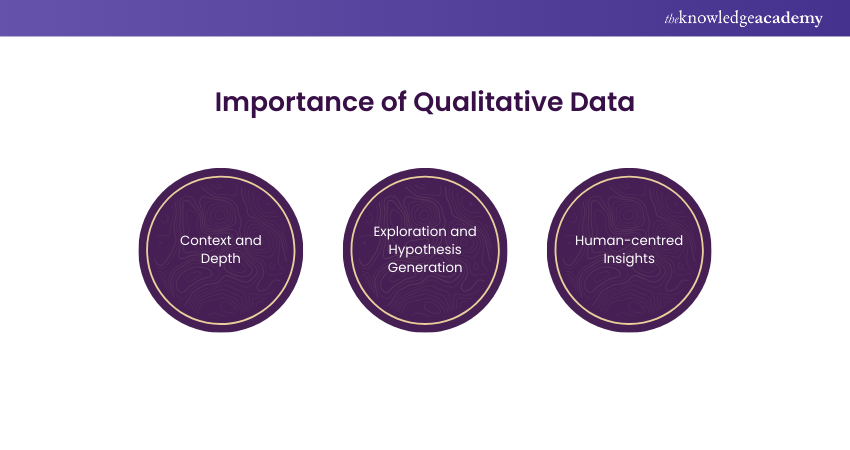 theknowledgeacademy

Importance of Qualitative Data

Context and Depth

Exploration and Hypothesis Generation

Human-centred Insights